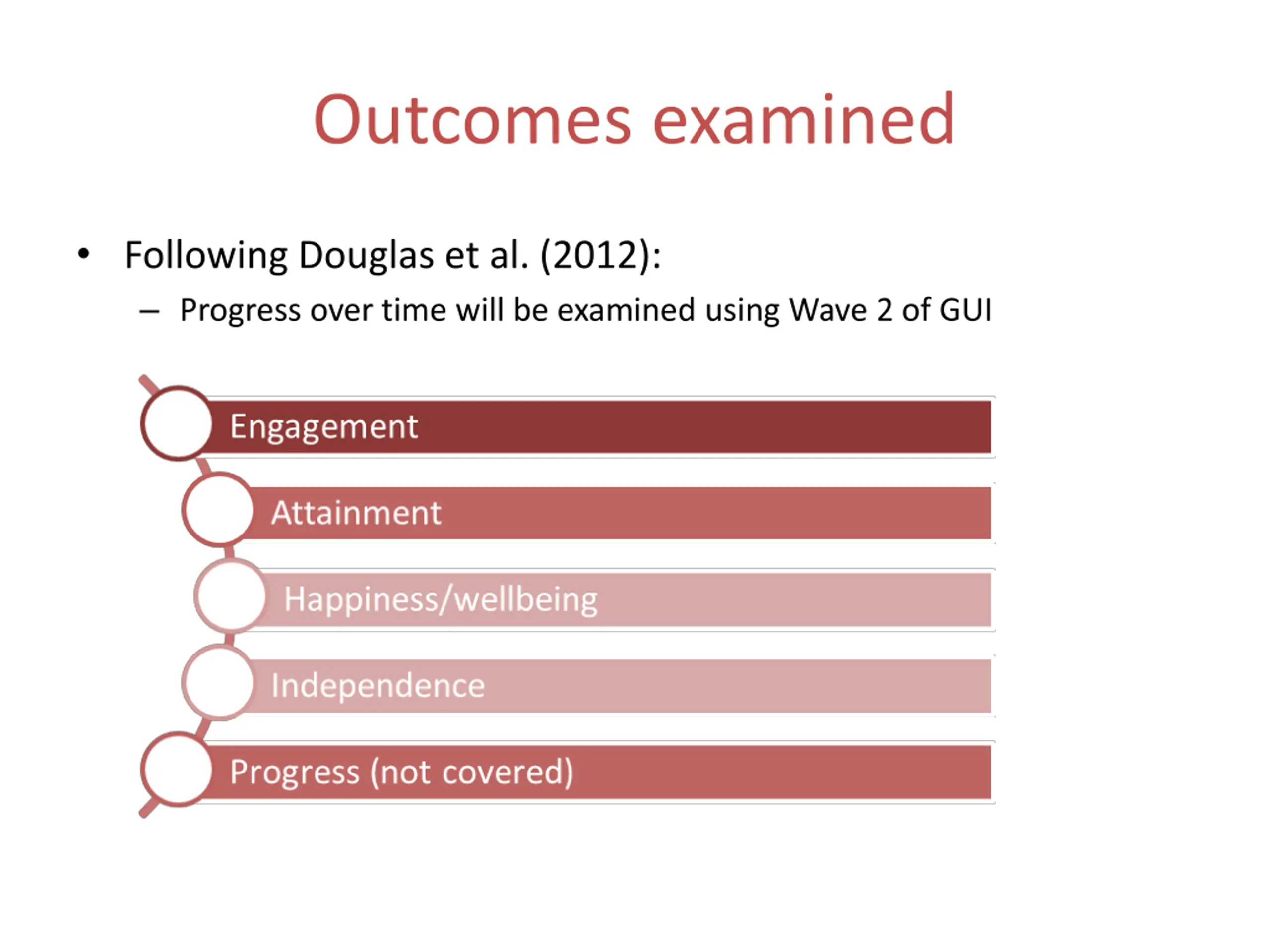 Outcomes examined

• Following Douglas et al. (2012):
– Progress over time will be examined using Wave 2 of GUI

Engagement

Attainment

Happiness/wellbeing

Independence

Progress (not covered)